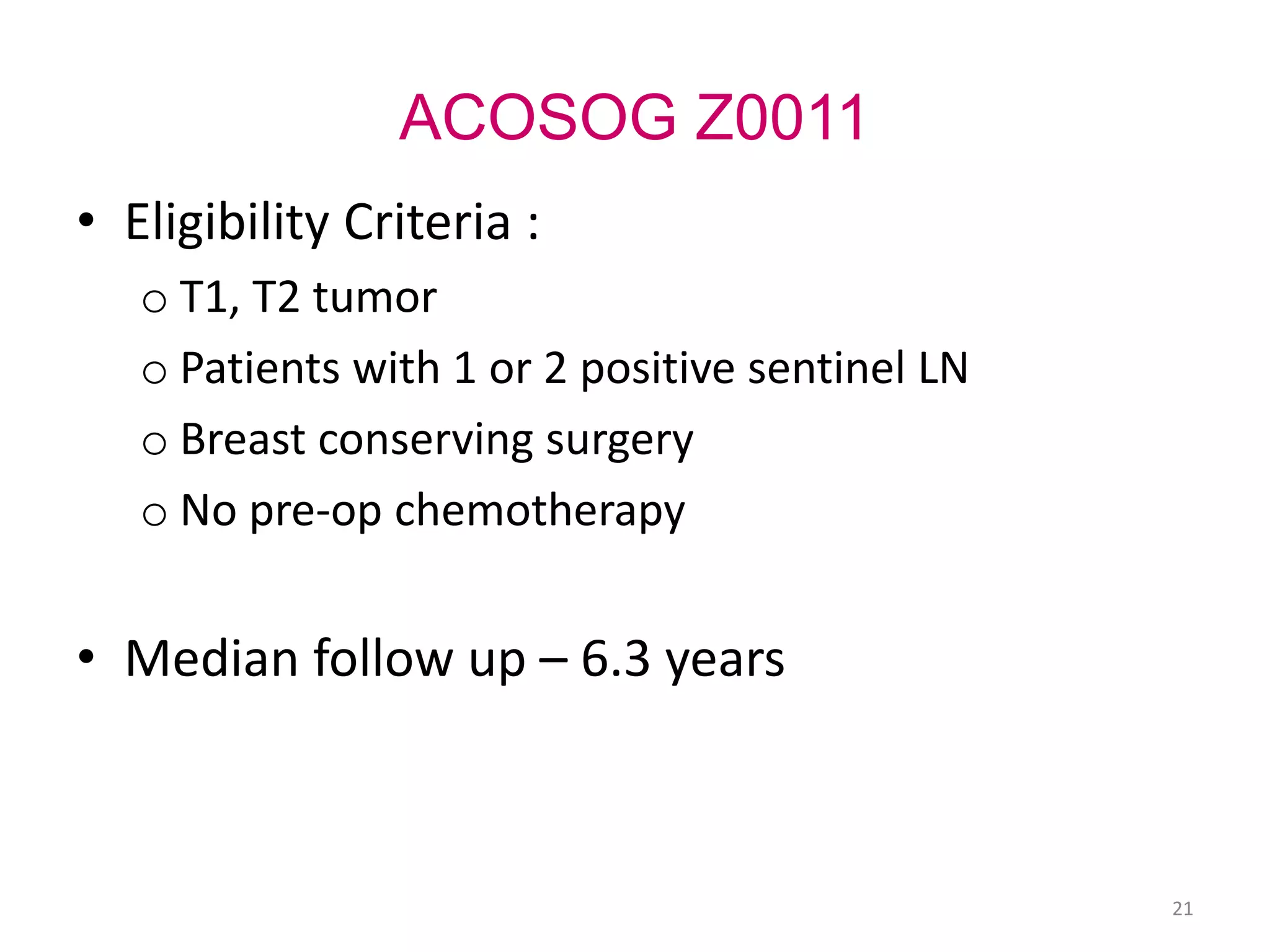 ACOSOG Z0011

• Eligibility Criteria :
  o T1, T2 tumor
  o Patients with 1 or 2 positive sentinel LN
  o Breast conserving surgery
  o No pre-op chemotherapy

• Median follow up – 6.3 years

21